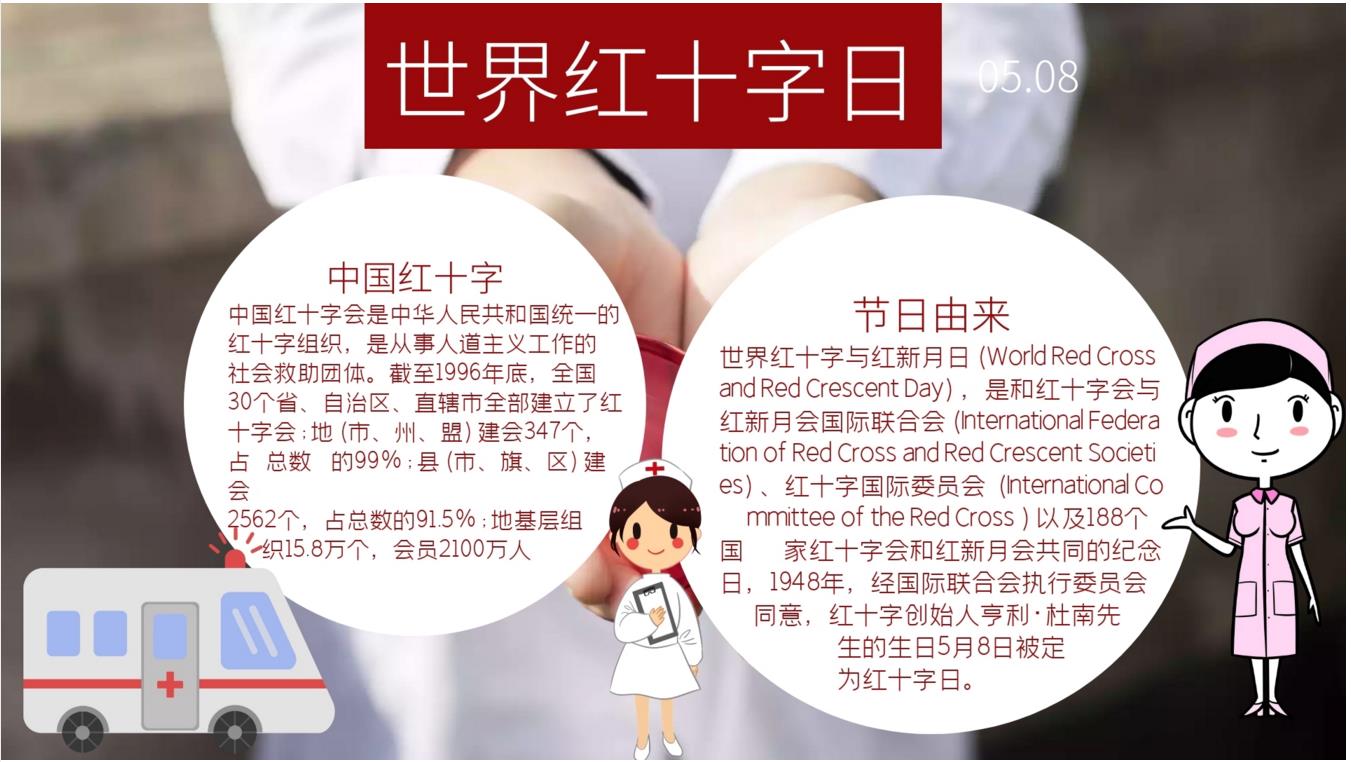 世界红十字日

05.08

中国红十字

中国红十字会是中华人民共和国统一的红十字组织，是从事人道主义工作的社会救助团体。截至1996年底，全国30个省、自治区、直辖市全部建立了红十字会；地（市、州、盟）建会347个，占 总数 的99%；县（市、旗、区）建会2562个，占总数的91.5%；地基层组织15.8万个，会员2100万人

节日由来

世界红十字与红新月日（World Red Cross and Red Crescent Day），是和红十字会与红新月会国际联合会（International Federation of Red Cross and Red Crescent Societies）、红十字国际委员会（International Committee of the Red Cross）以及188个国 家红十字会和红新月会共同的纪念日，1948年，经国际联合会执行委员会同意，红十字创始人亨利·杜南先生的生日5月8日被定为红十字日。